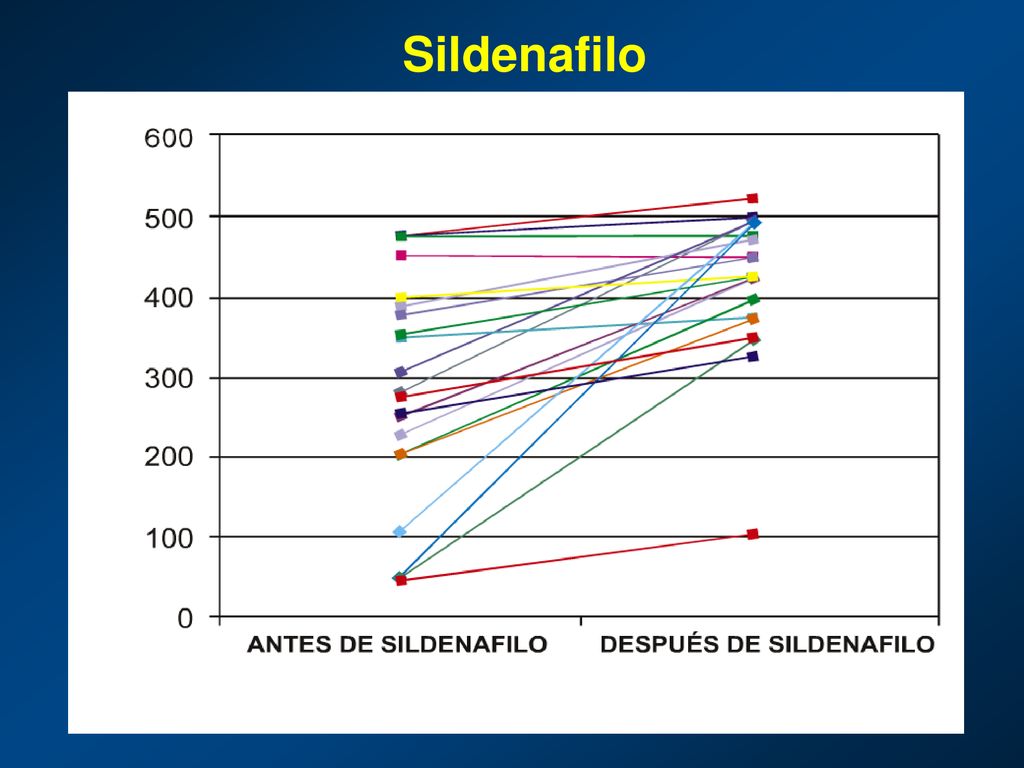 Sildenafilo

600
500
400
300
200
100
0

ANTES DE SILDENAFILO
DESPUÉS DE SILDENAFILO